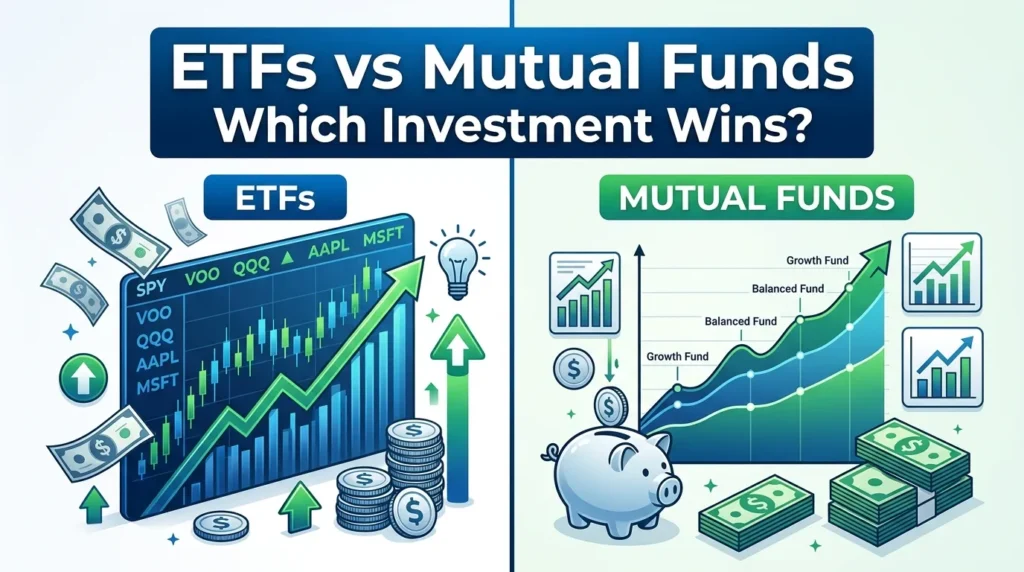 ETFs vs Mutual Funds
Which Investment Wins?

ETFs

SPY VOO QQQ AAPL MSFT

VOO
QQQ
AAPL
MSFT

MUTUAL FUNDS

Growth Fund
Balanced Fund
Balanced Fund
Growth Fund